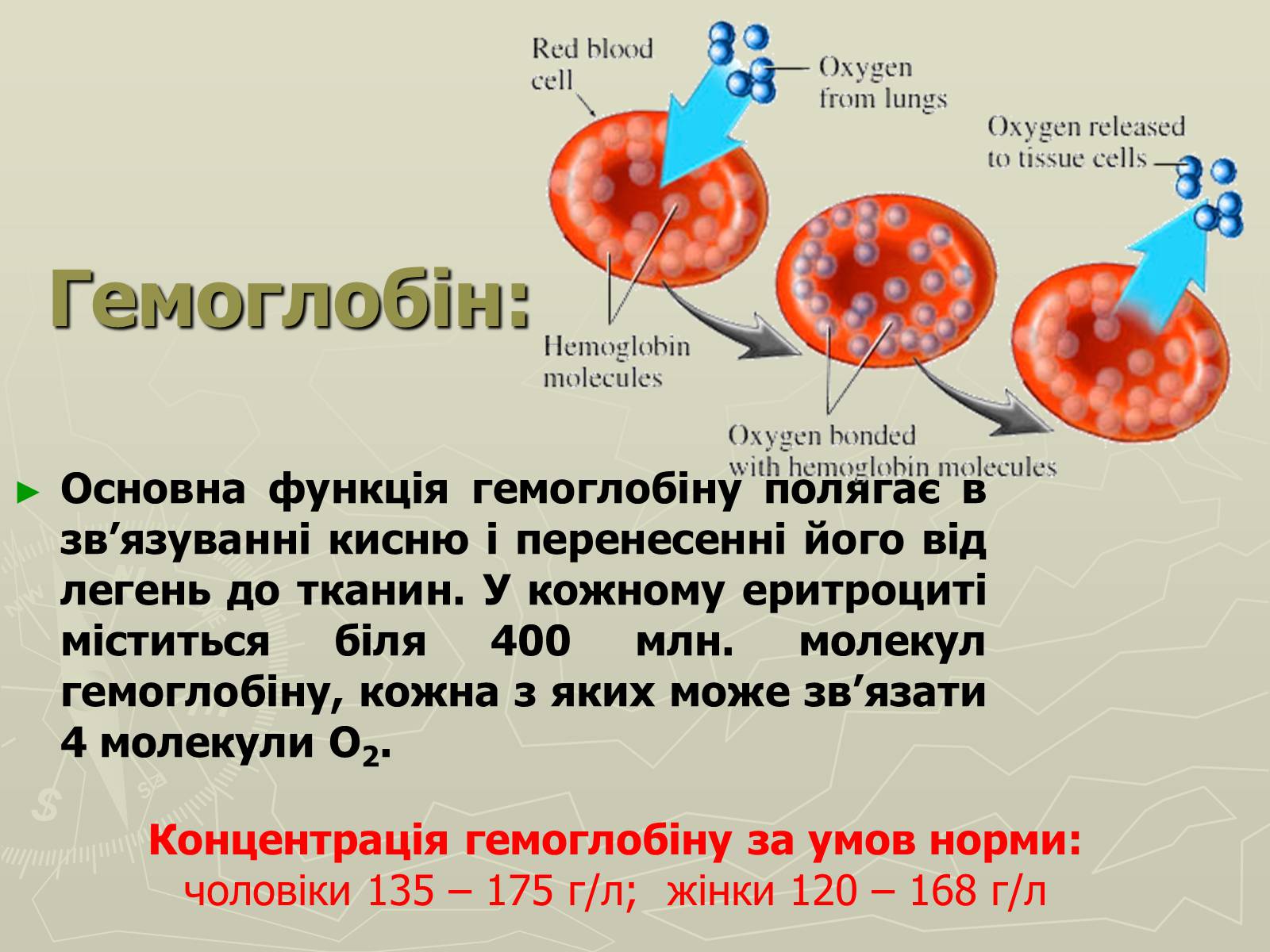 Red blood cell

Oxygen from lungs

Oxygen released to tissue cells

Гемоглобін:

Hemoglobin molecules

Oxygen bonded with hemoglobin molecules

► Основна функція гемоглобіну полягає в зв’язуванні кисню і перенесенні його від легень до тканин. У кожному еритроциті міститься біля 400 млн. молекул гемоглобіну, кожна з яких може зв’язати 4 молекули $O_2$.

Концентрація гемоглобіну за умов норми:
чоловіки 135 – 175 г/л; жінки 120 – 168 г/л